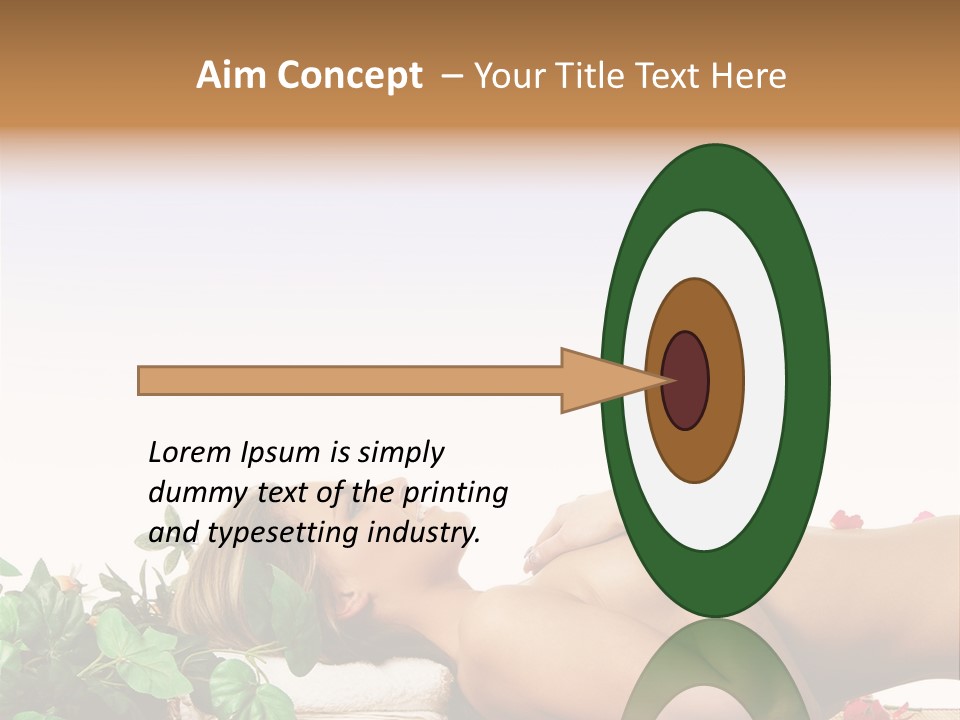 Aim Concept – Your Title Text Here

Lorem Ipsum is simply dummy text of the printing and typesetting industry.